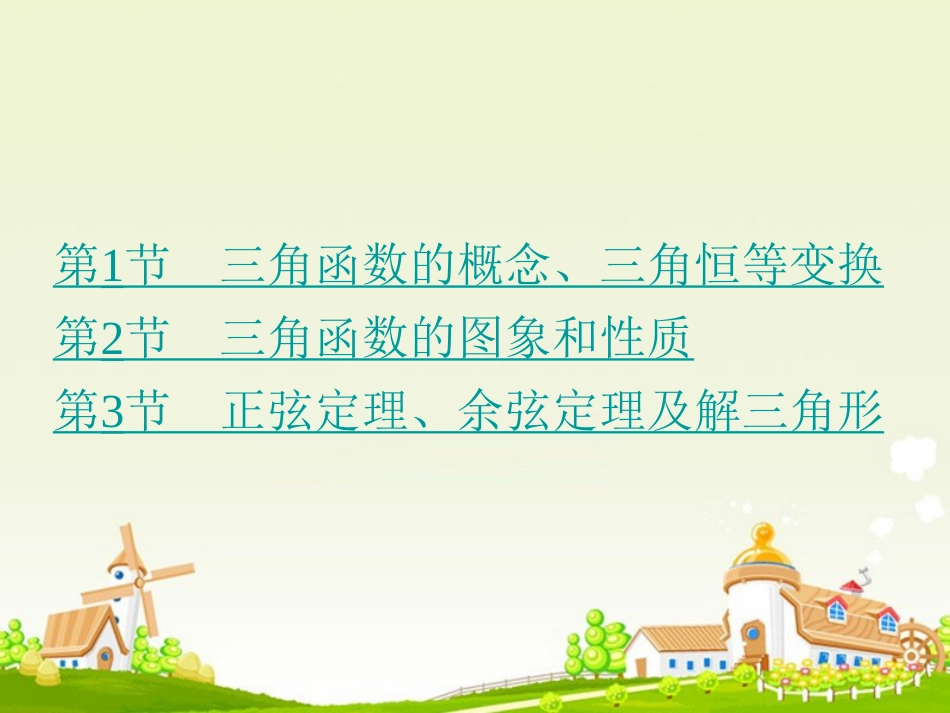 第1节　三角函数的概念、三角恒等变换
第2节　三角函数的图象和性质
第3节　正弦定理、余弦定理及解三角形